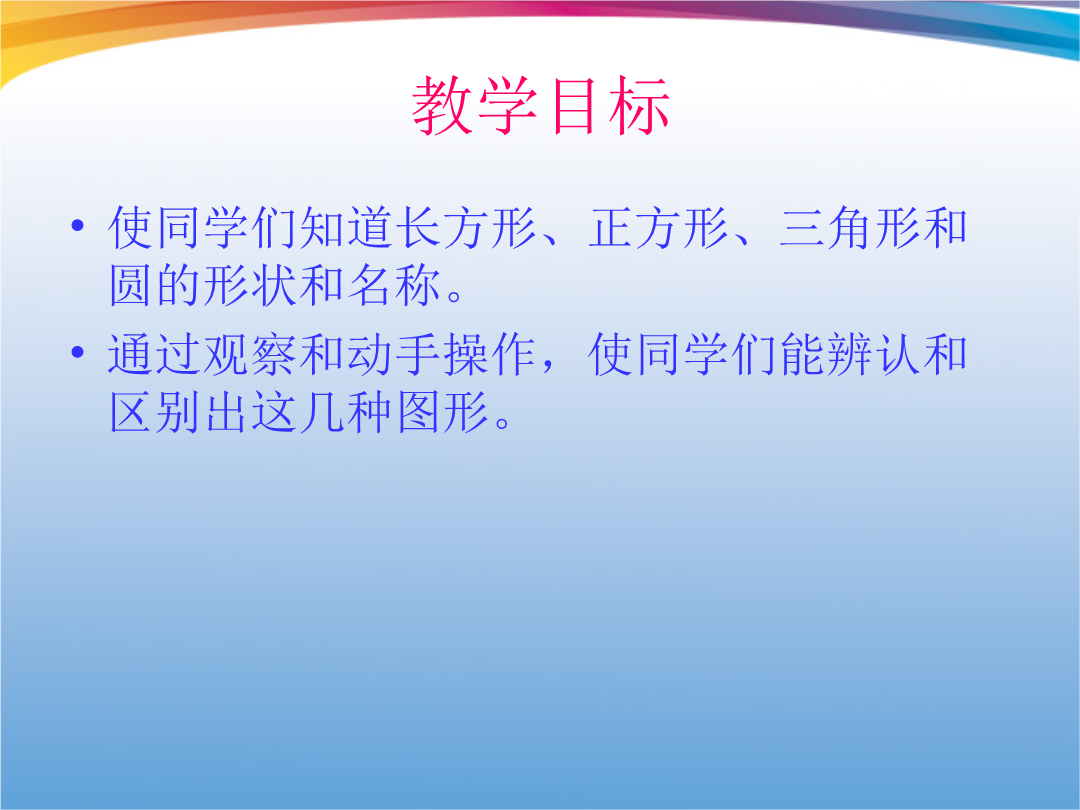 教学目标

• 使同学们知道长方形、正方形、三角形和圆的形状和名称。

• 通过观察和动手操作，使同学们能辨认和区别出这几种图形。